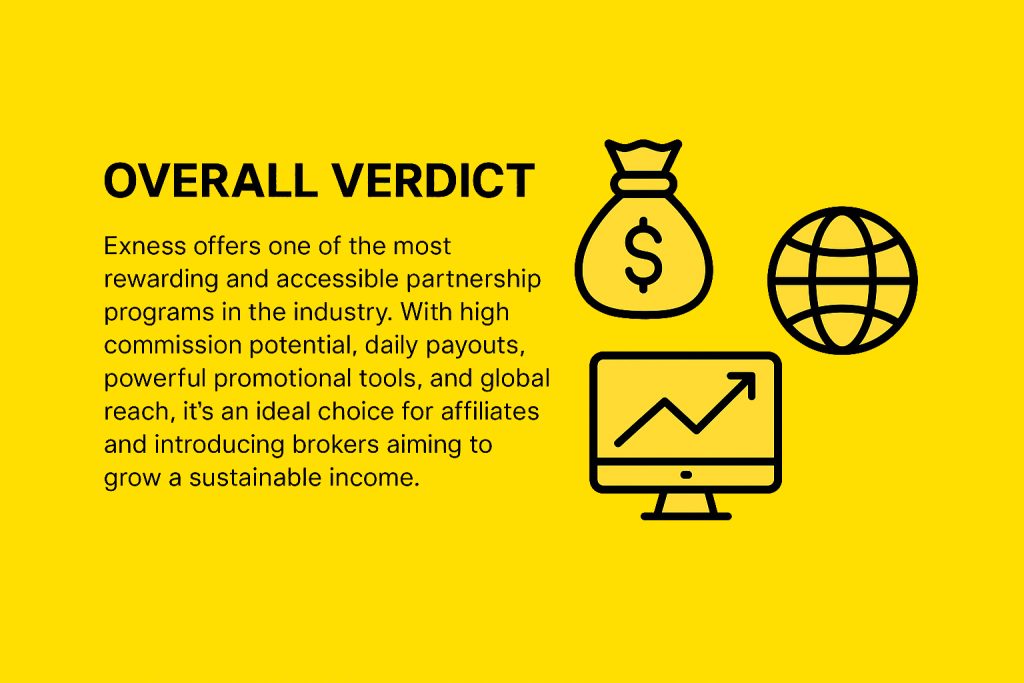 OVERALL VERDICT

Exness offers one of the most rewarding and accessible partnership programs in the industry. With high commission potential, daily payouts, powerful promotional tools, and global reach, it's an ideal choice for affiliates and introducing brokers aiming to grow a sustainable income.

$